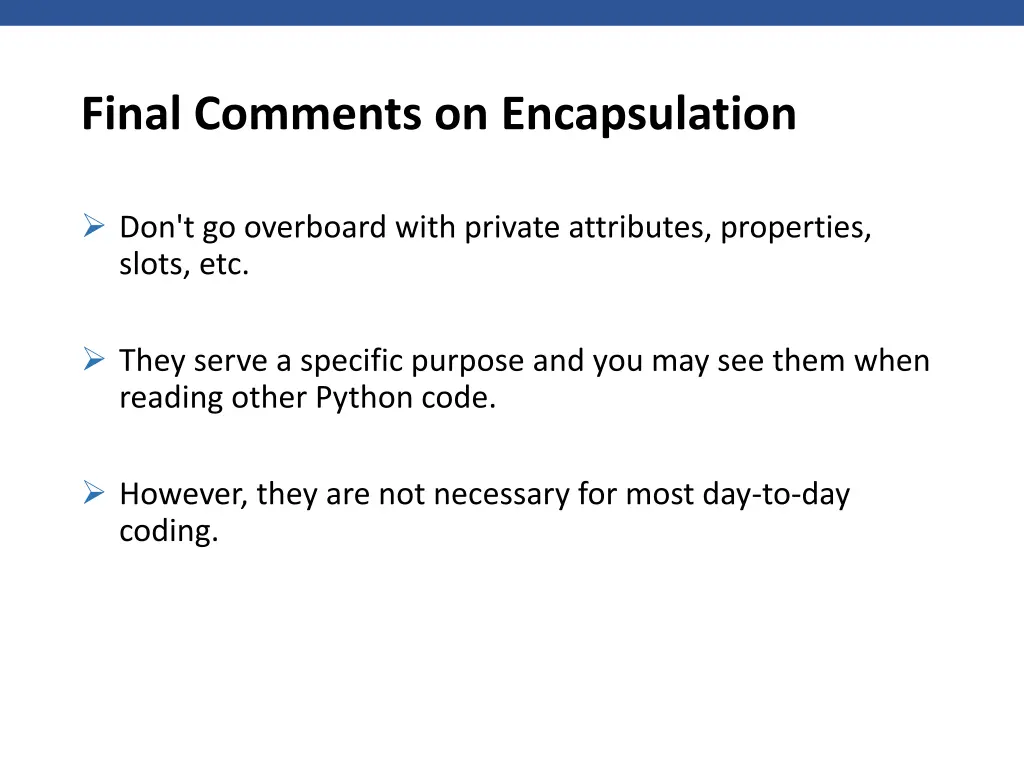 Final Comments on Encapsulation

➢ Don't go overboard with private attributes, properties, slots, etc.

➢ They serve a specific purpose and you may see them when reading other Python code.

➢ However, they are not necessary for most day-to-day coding.